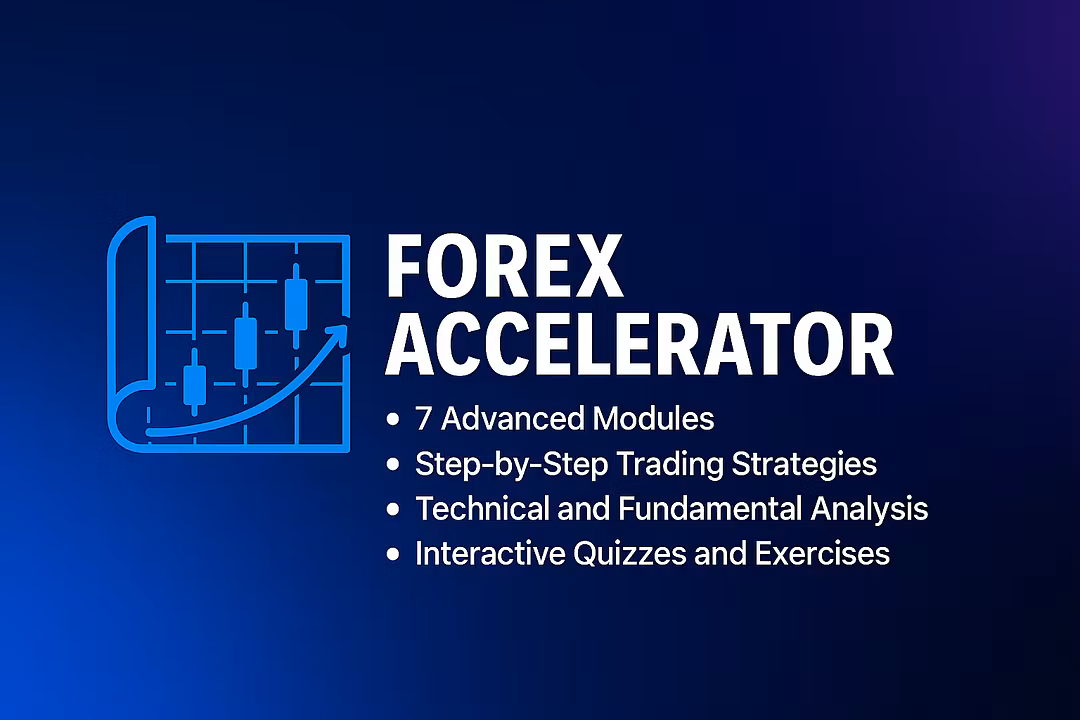 FOREX ACCELERATOR

• 7 Advanced Modules
• Step-by-Step Trading Strategies
• Technical and Fundamental Analysis
• Interactive Quizzes and Exercises